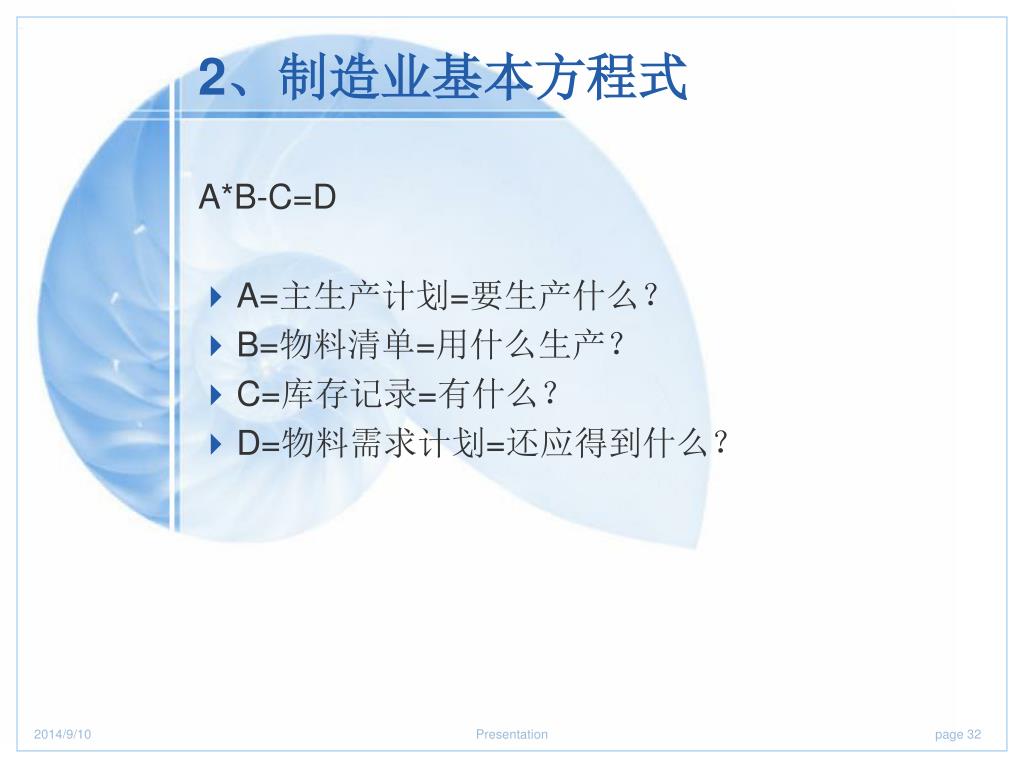 2、制造业基本方程式

A*B-C=D

A=主生产计划=要生产什么？
B=物料清单=用什么生产？
C=库存记录=有什么？
D=物料需求计划=还应得到什么？

2014/9/10

Presentation

page 32